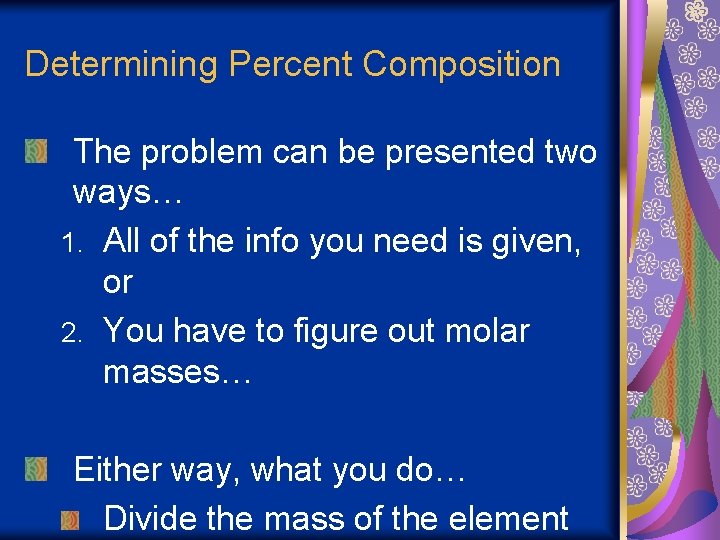 Determining Percent Composition

The problem can be presented two ways…

1. All of the info you need is given, or
2. You have to figure out molar masses…

Either way, what you do…

Divide the mass of the element